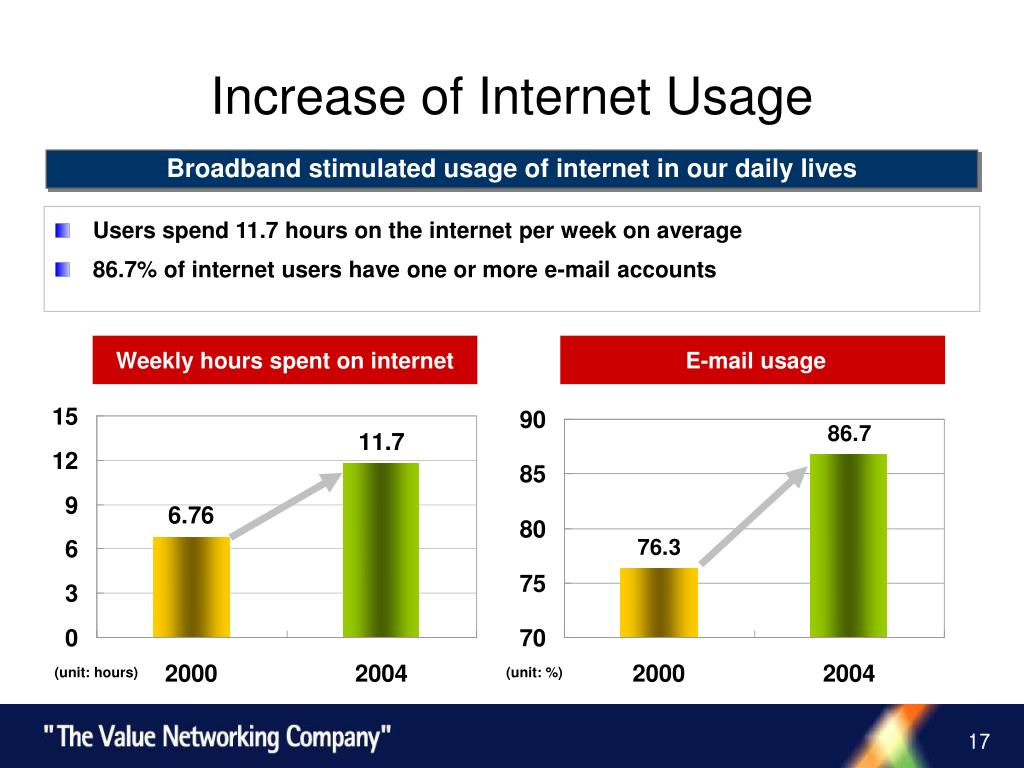 Increase of Internet Usage

Broadband stimulated usage of internet in our daily lives

Users spend 11.7 hours on the internet per week on average

86.7% of internet users have one or more e-mail accounts

Weekly hours spent on internet

15
12
9
6
3
0

6.76
11.7

(unit: hours) 2000 2004

E-mail usage

90
85
80
75
70

76.3
86.7

(unit: %) 2000 2004

"The Value Networking Company"

17